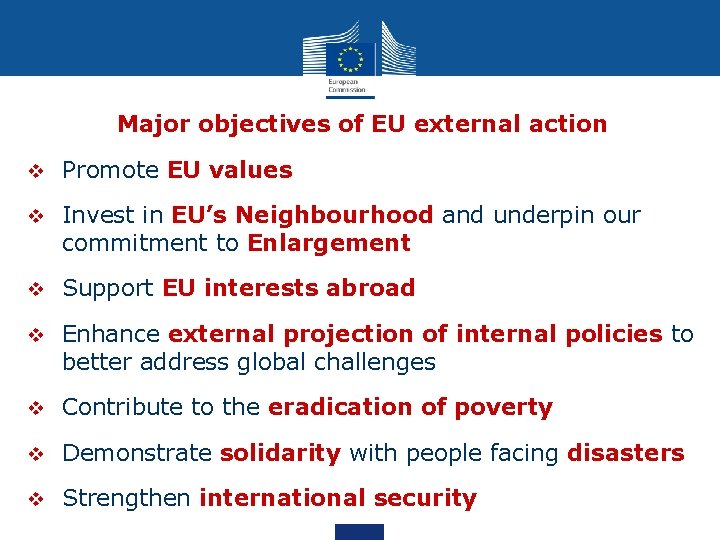 European Commission

Major objectives of EU external action

❖ Promote EU values

❖ Invest in EU's Neighbourhood and underpin our commitment to Enlargement

❖ Support EU interests abroad

❖ Enhance external projection of internal policies to better address global challenges

❖ Contribute to the eradication of poverty

❖ Demonstrate solidarity with people facing disasters

❖ Strengthen international security